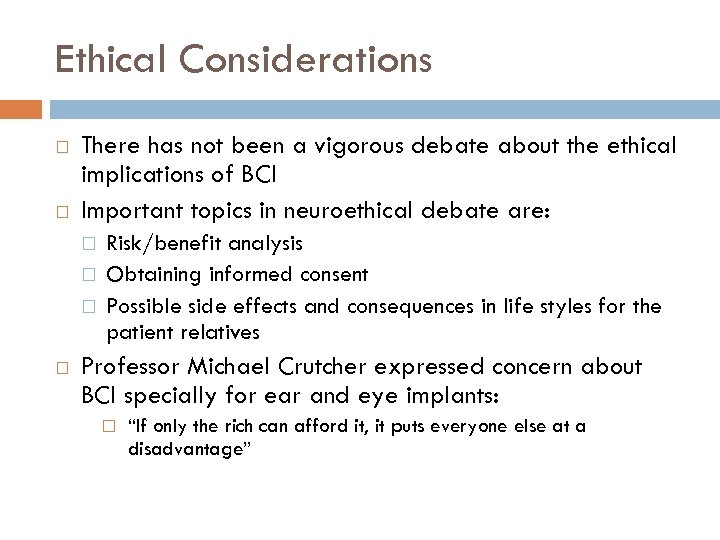 Ethical Considerations

□ There has not been a vigorous debate about the ethical implications of BCI

□ Important topics in neuroethical debate are:
□ Risk/benefit analysis
□ Obtaining informed consent
□ Possible side effects and consequences in life styles for the patient relatives

□ Professor Michael Crutcher expressed concern about BCI specially for ear and eye implants:
□ "If only the rich can afford it, it puts everyone else at a disadvantage"